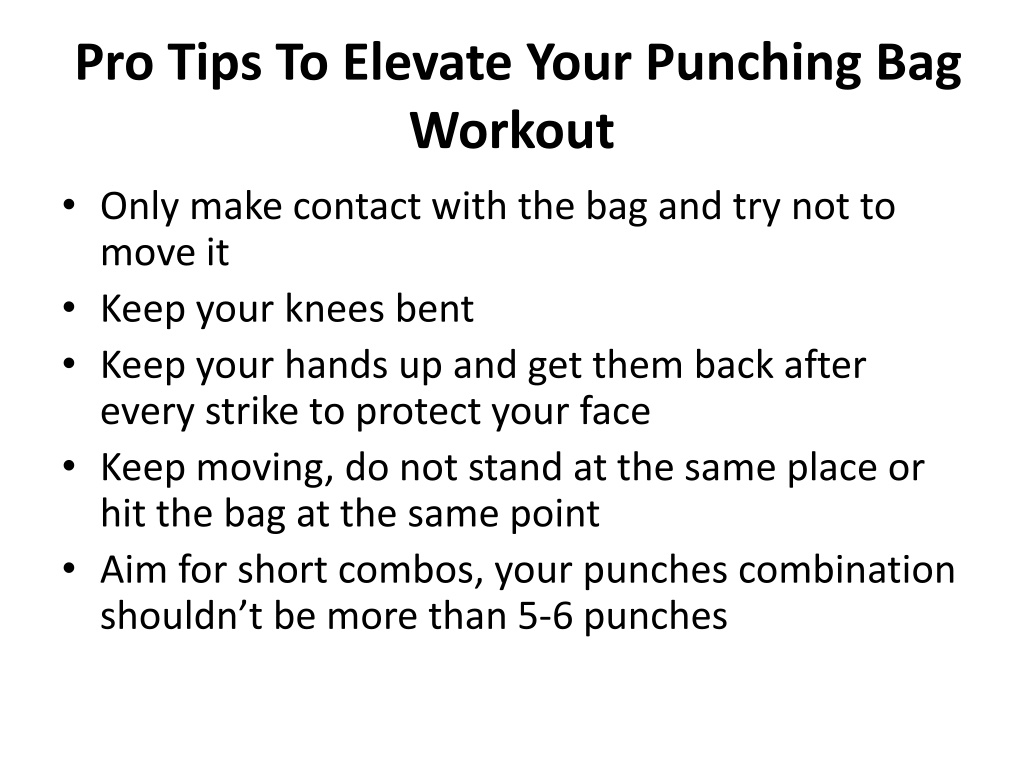 Pro Tips To Elevate Your Punching Bag Workout

• Only make contact with the bag and try not to move it
• Keep your knees bent
• Keep your hands up and get them back after every strike to protect your face
• Keep moving, do not stand at the same place or hit the bag at the same point
• Aim for short combos, your punches combination shouldn’t be more than 5-6 punches